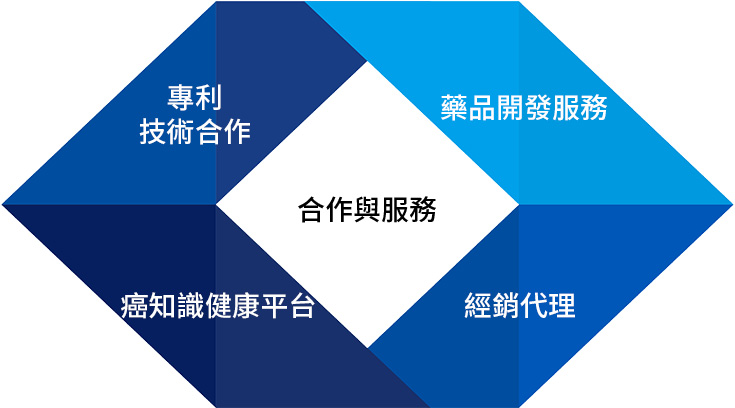 專利
技術合作

藥品開發服務

合作與服務

癌知識健康平台

經銷代理